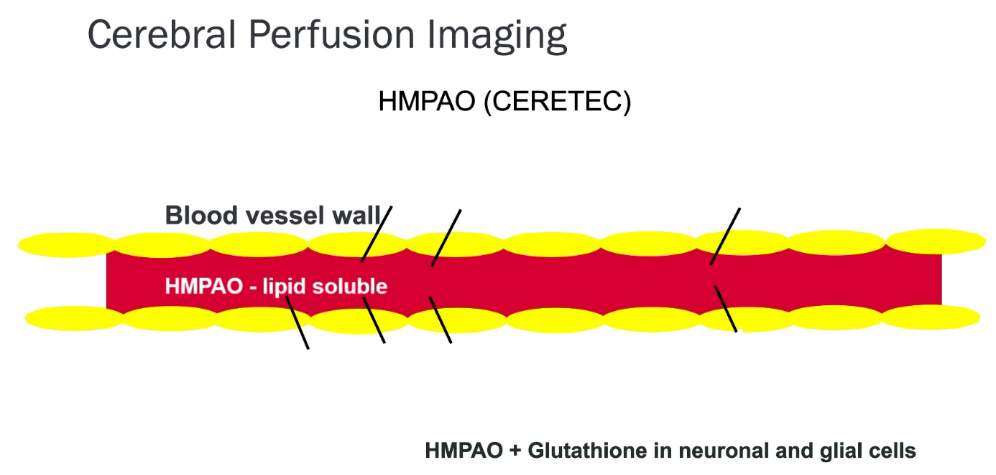 Cerebral Perfusion Imaging

HMPAO (CERETEC)

Blood vessel wall

HMPAO - lipid soluble

HMPAO + Glutathione in neuronal and glial cells